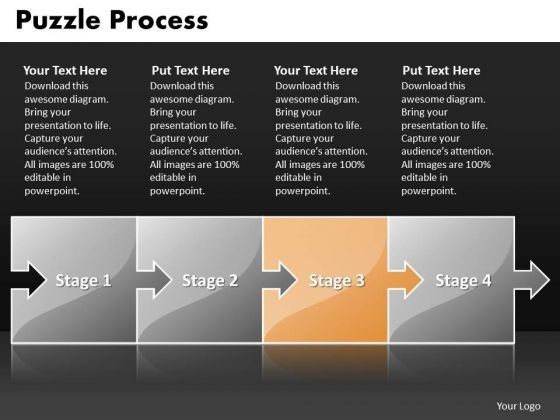 Puzzle Process

Your Text Here
Download this awesome diagram. Bring your presentation to life. Capture your audience's attention. All images are 100% editable in powerpoint.

Put Text Here
Download this awesome diagram. Bring your presentation to life. Capture your audience's attention. All images are 100% editable in powerpoint.

Your Text Here
Download this awesome diagram. Bring your presentation to life. Capture your audience's attention. All images are 100% editable in powerpoint.

Put Text Here
Download this awesome diagram. Bring your presentation to life. Capture your audience's attention. All images are 100% editable in powerpoint.

Stage 1

Stage 2

Stage 3

Stage 4

Your Logo